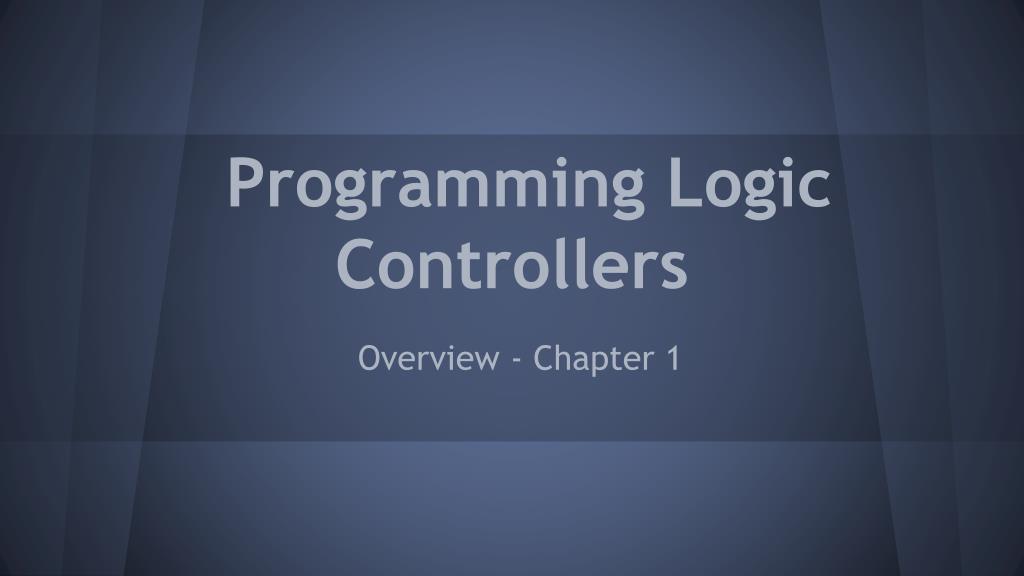 Programming Logic Controllers

Overview - Chapter 1